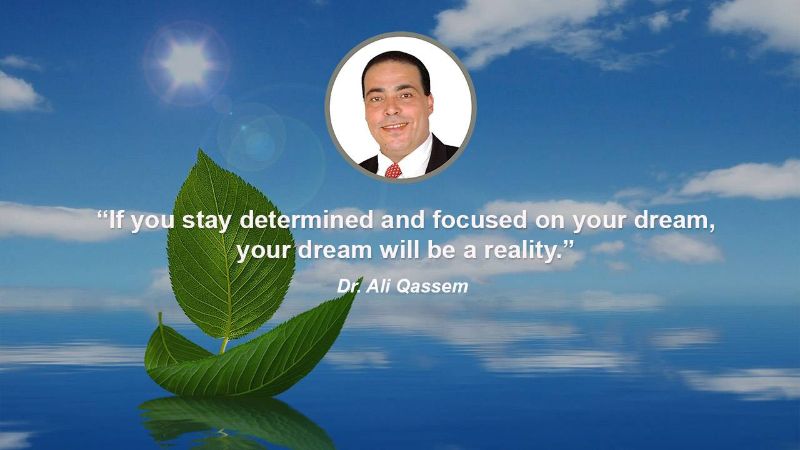 “If you stay determined and focused on your dream, your dream will be a reality.”

Dr. Ali Qassem